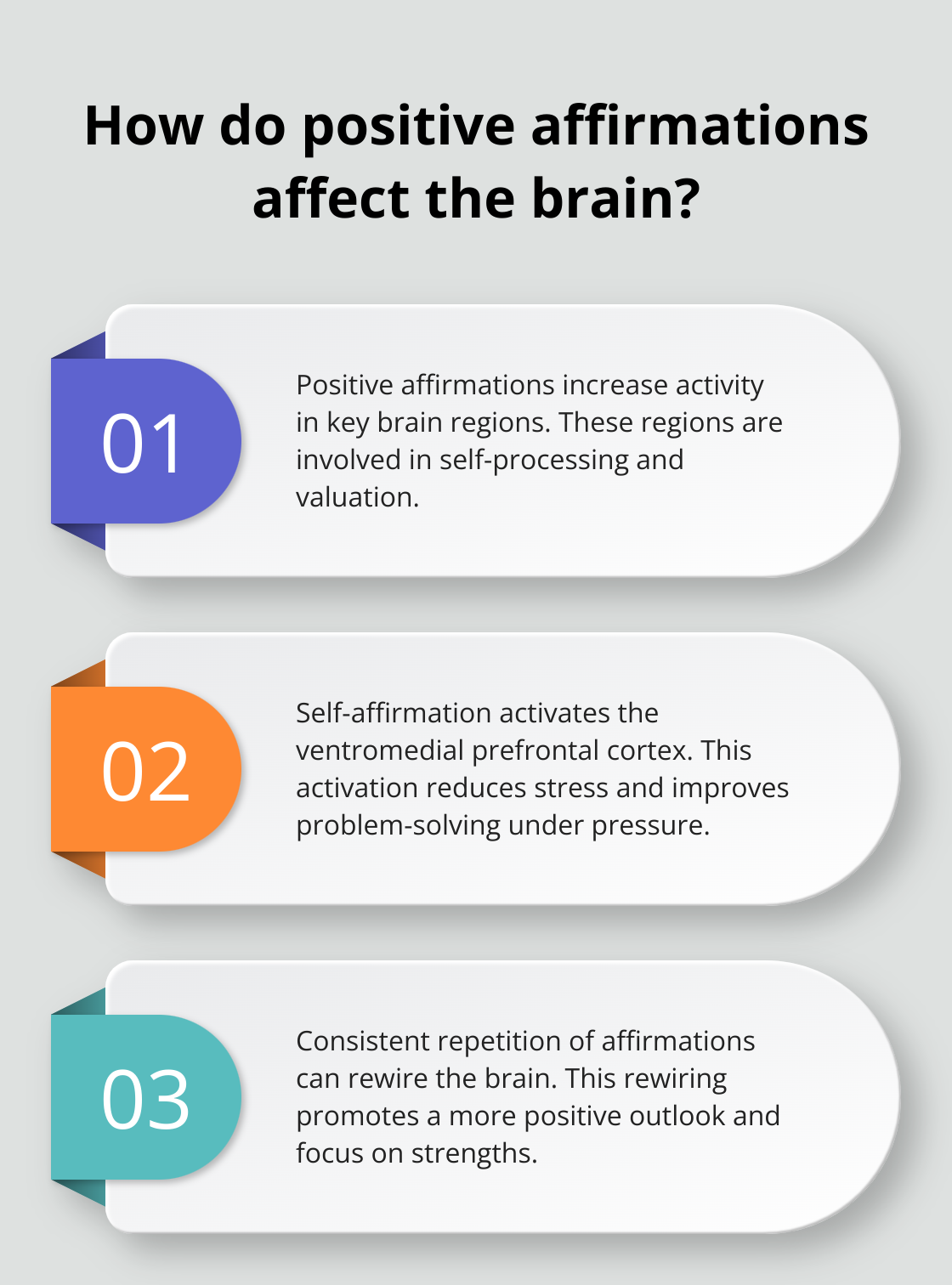 How do positive affirmations affect the brain?

01

Positive affirmations increase activity in key brain regions. These regions are involved in self-processing and valuation.

02

Self-affirmation activates the ventromedial prefrontal cortex. This activation reduces stress and improves problem-solving under pressure.

03

Consistent repetition of affirmations can rewire the brain. This rewiring promotes a more positive outlook and focus on strengths.